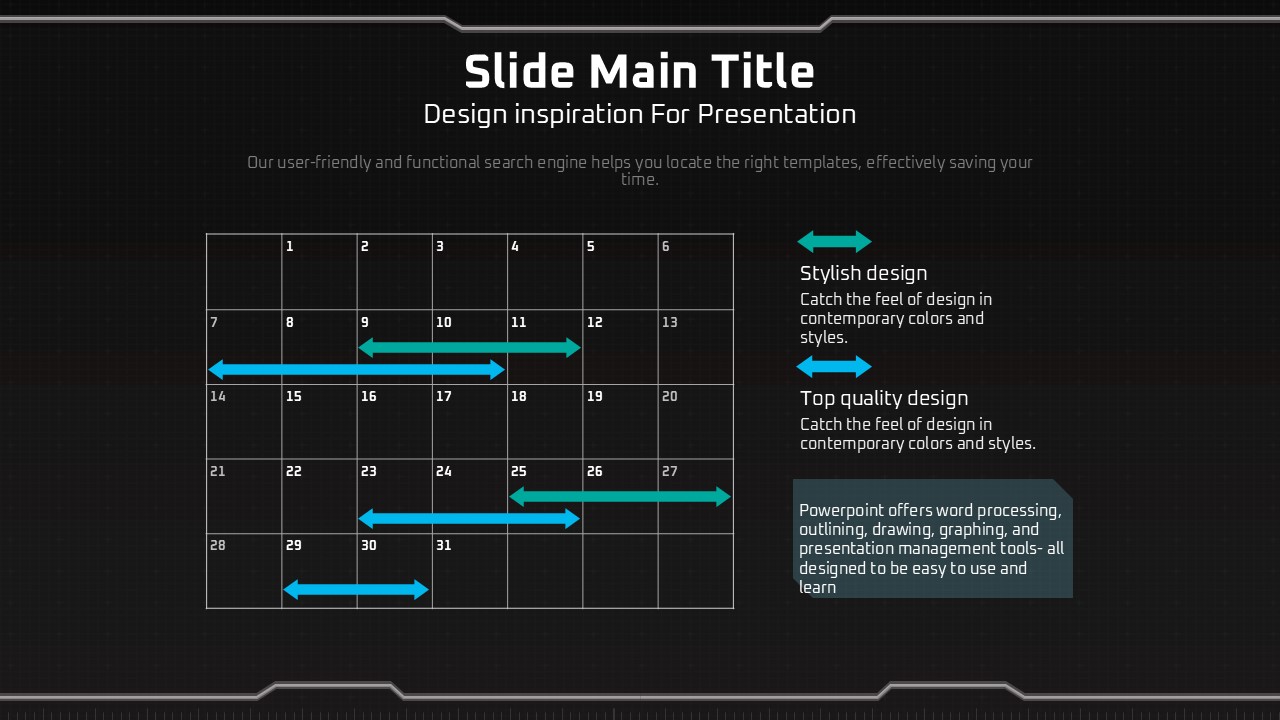 Slide Main Title
Design inspiration For Presentation

Our user-friendly and functional search engine helps you locate the right templates, effectively saving your time.

| | 1 | 2 | 3 | 4 | 5 | 6 |
|---|---|---|---|---|---|---|
| 7 | 8 | 9 | 10 | 11 | 12 | 13 |
| 14 | 15 | 16 | 17 | 18 | 19 | 20 |
| 21 | 22 | 23 | 24 | 25 | 26 | 27 |
| 28 | 29 | 30 | 31 | | | |

Stylish design
Catch the feel of design in contemporary colors and styles.

Top quality design
Catch the feel of design in contemporary colors and styles.

Powerpoint offers word processing, outlining, drawing, graphing, and presentation management tools- all designed to be easy to use and learn